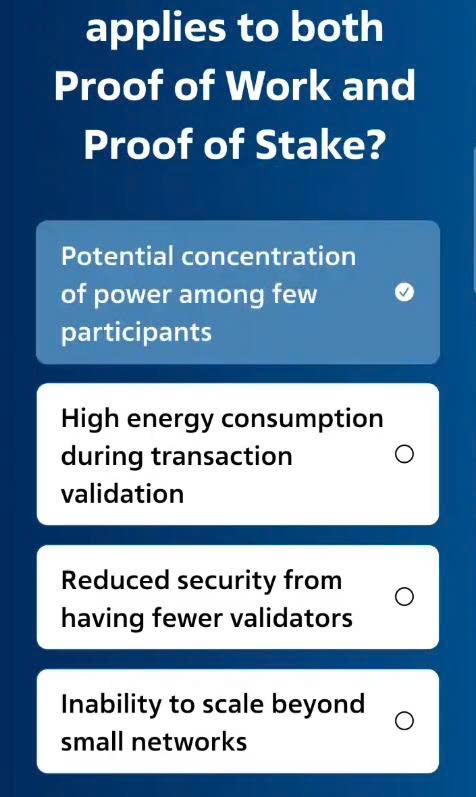 applies to both Proof of Work and Proof of Stake?

Potential concentration of power among few participants

High energy consumption during transaction validation

Reduced security from having fewer validators

Inability to scale beyond small networks